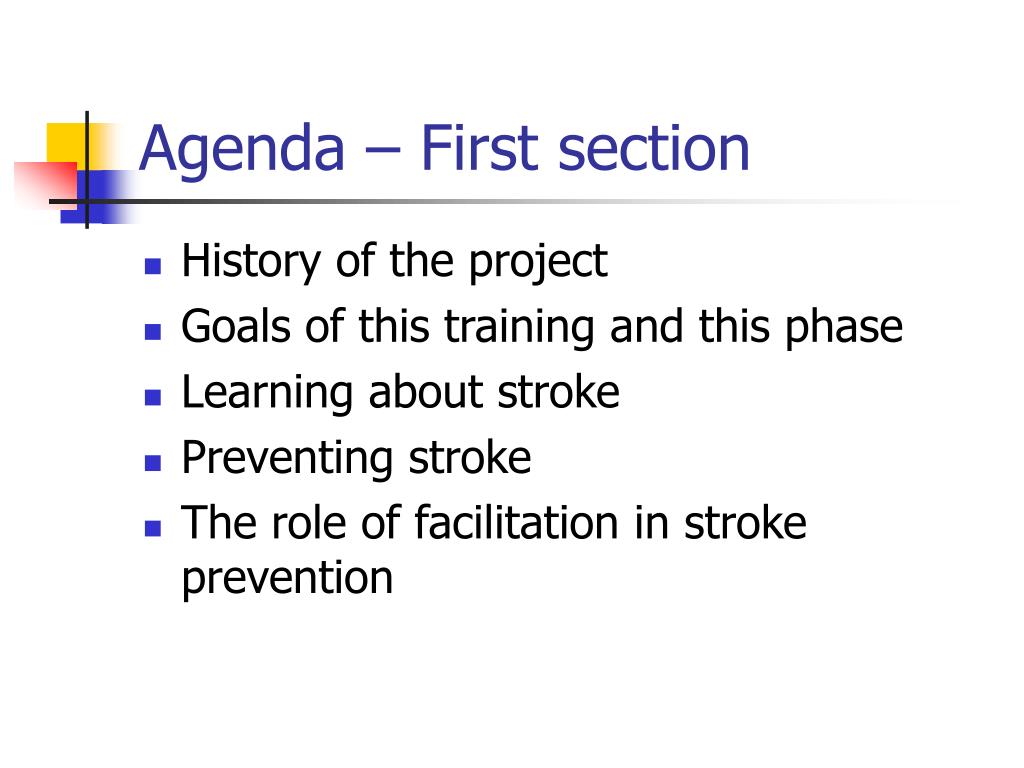 Agenda – First section

- History of the project
- Goals of this training and this phase
- Learning about stroke
- Preventing stroke
- The role of facilitation in stroke prevention